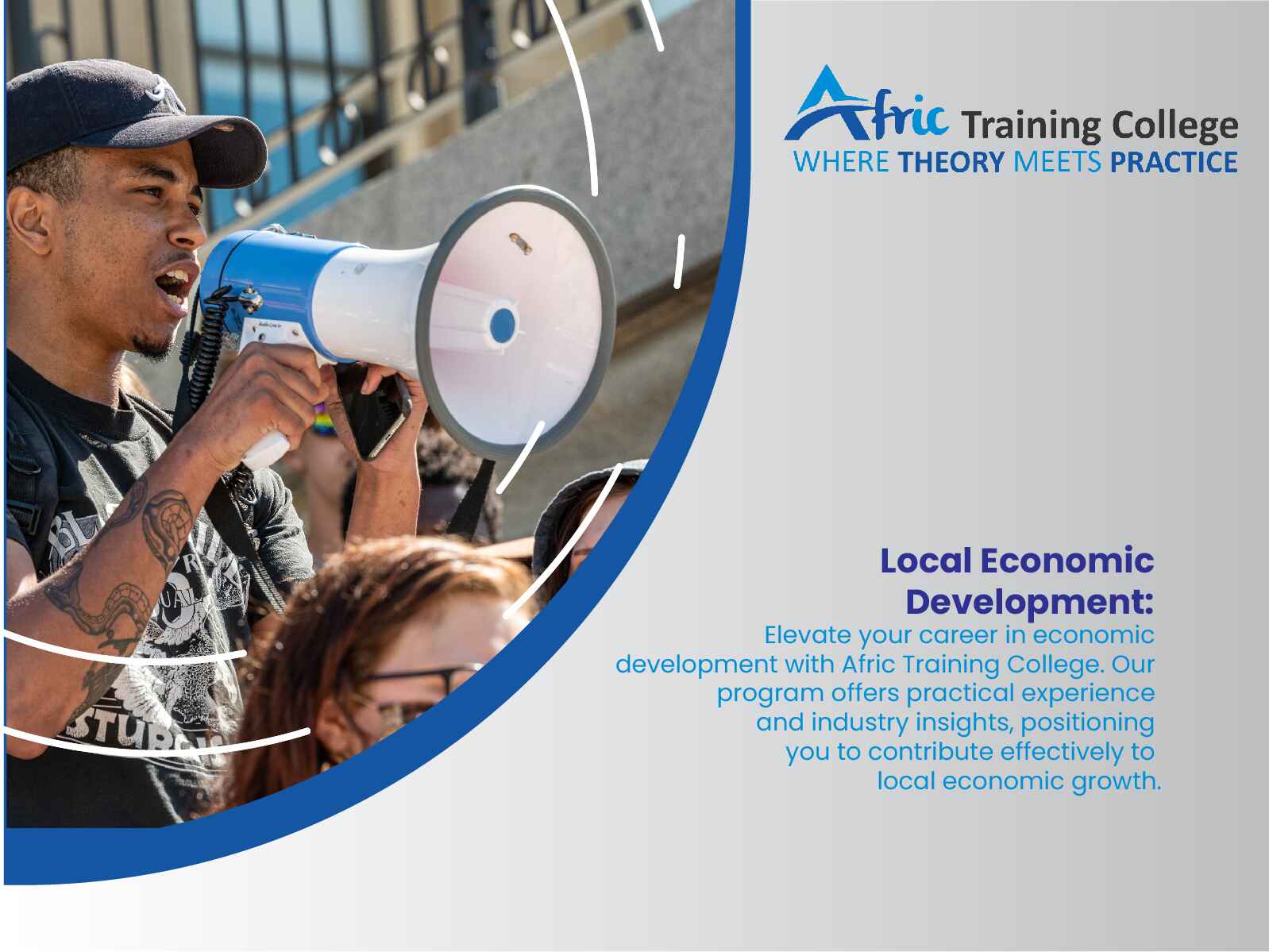 Afric Training College
WHERE THEORY MEETS PRACTICE

Local Economic Development:
Elevate your career in economic development with Afric Training College. Our program offers practical experience and industry insights, positioning you to contribute effectively to local economic growth.